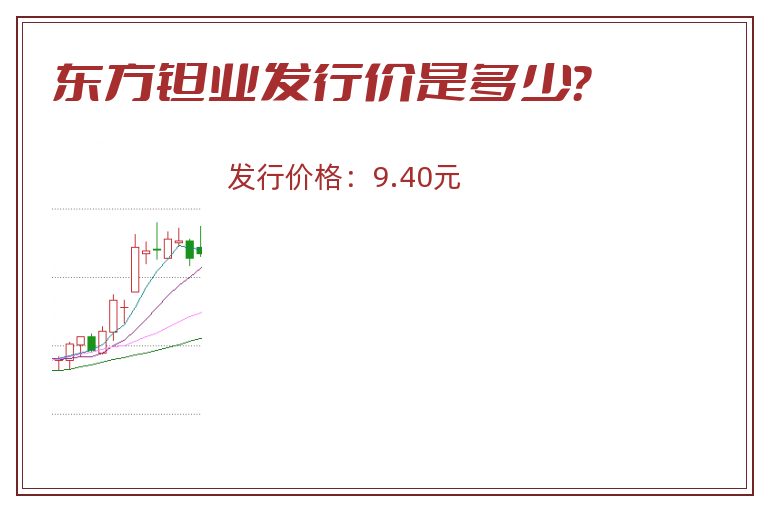 东方钽业发行价是多少?

发行价格：9.40元